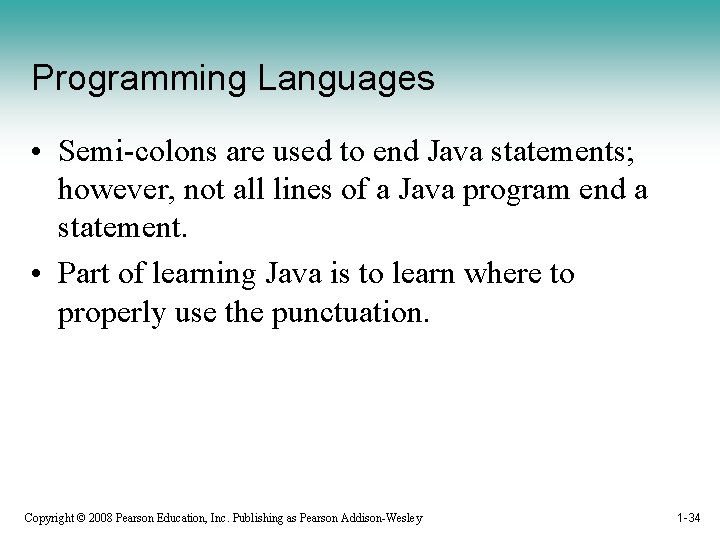 Programming Languages

• Semi-colons are used to end Java statements; however, not all lines of a Java program end a statement.

• Part of learning Java is to learn where to properly use the punctuation.

Copyright © 2008 Pearson Education, Inc. Publishing as Pearson Addison-Wesley

1-34